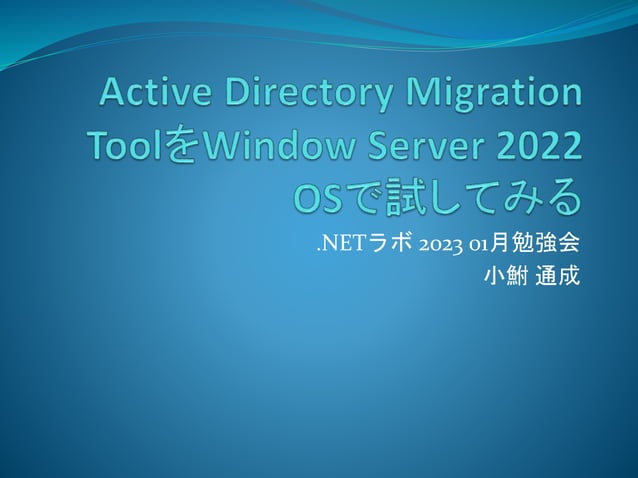 Active Directory Migration ToolをWindow Server 2022 OSで試してみる

.NETラボ 2023 01月勉強会
小鮒 通成